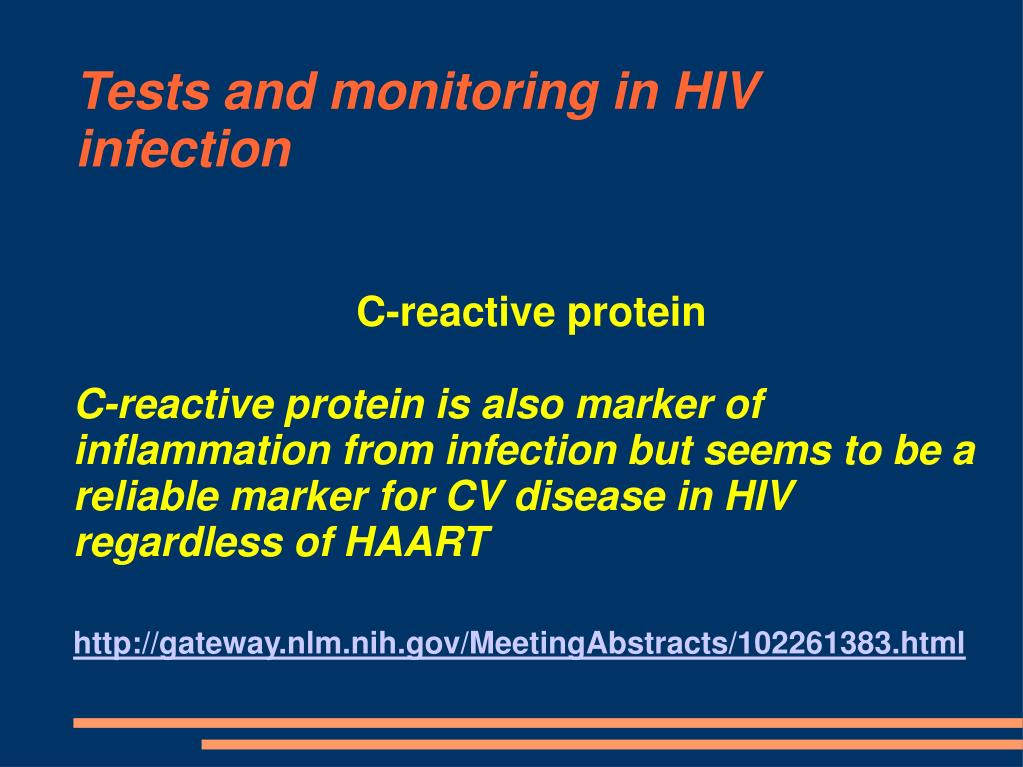 Tests and monitoring in HIV infection

C-reactive protein

C-reactive protein is also marker of inflammation from infection but seems to be a reliable marker for CV disease in HIV regardless of HAART

http://gateway.nlm.nih.gov/MeetingAbstracts/102261383.html